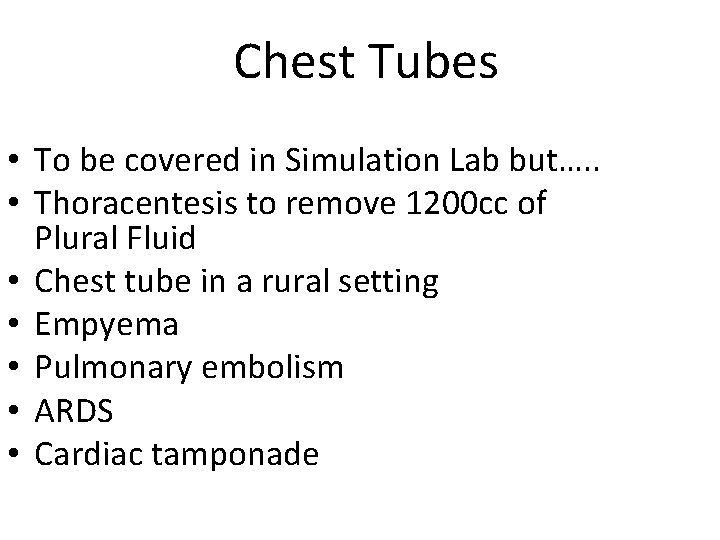 Chest Tubes

• To be covered in Simulation Lab but…..
• Thoracentesis to remove 1200cc of Plural Fluid
• Chest tube in a rural setting
• Empyema
• Pulmonary embolism
• ARDS
• Cardiac tamponade